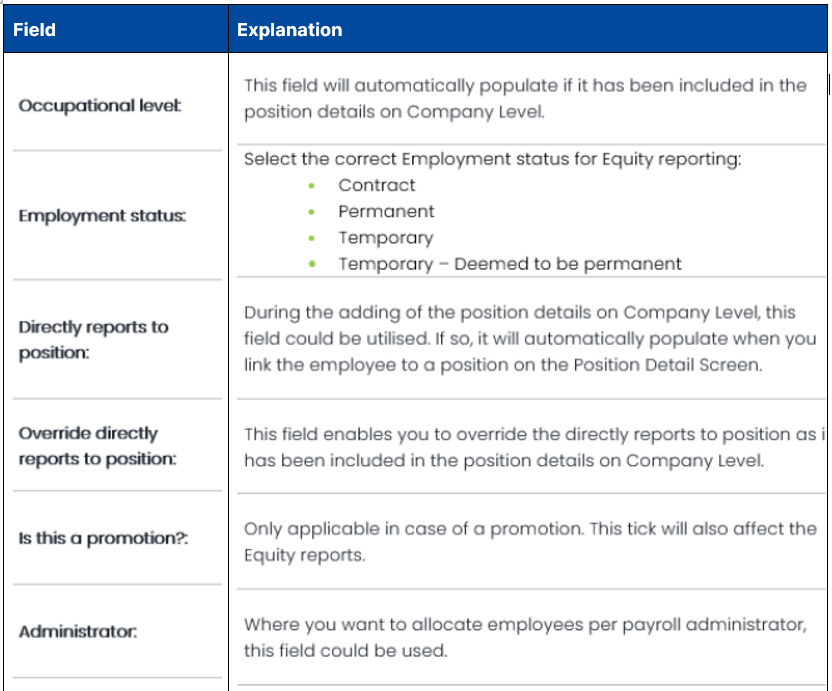 | Field | Explanation |
|---|---|
| Occupational level: | This field will automatically populate if it has been included in the position details on Company Level. |
| Employment status: | Select the correct Employment status for Equity reporting: • Contract • Permanent • Temporary • Temporary – Deemed to be permanent |
| Directly reports to position: | During the adding of the position details on Company Level, this field could be utilised. If so, it will automatically populate when you link the employee to a position on the Position Detail Screen. |
| Override directly reports to position: | This field enables you to override the directly reports to position as i has been included in the position details on Company Level. |
| Is this a promotion?: | Only applicable in case of a promotion. This tick will also affect the Equity reports. |
| Administrator: | Where you want to allocate employees per payroll administrator, this field could be used. |